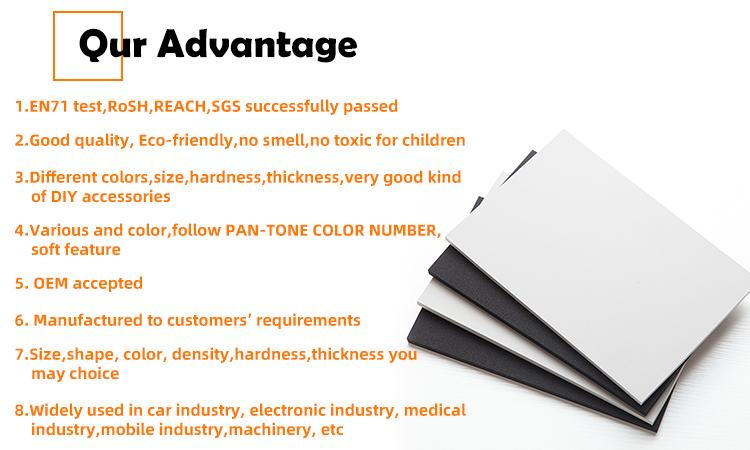 Our Advantage

1.EN71 test,RoSH,REACH,SGS successfully passed

2.Good quality, Eco-friendly,no smell,no toxic for children

3.Different colors,size,hardness,thickness,very good kind of DIY accessories

4.Various and color,follow PAN-TONE COLOR NUMBER, soft feature

5. OEM accepted

6. Manufactured to customers' requirements

7.Size,shape, color, density,hardness,thickness you may choice

8.Widely used in car industry, electronic industry, medical industry,mobile industry,machinery, etc